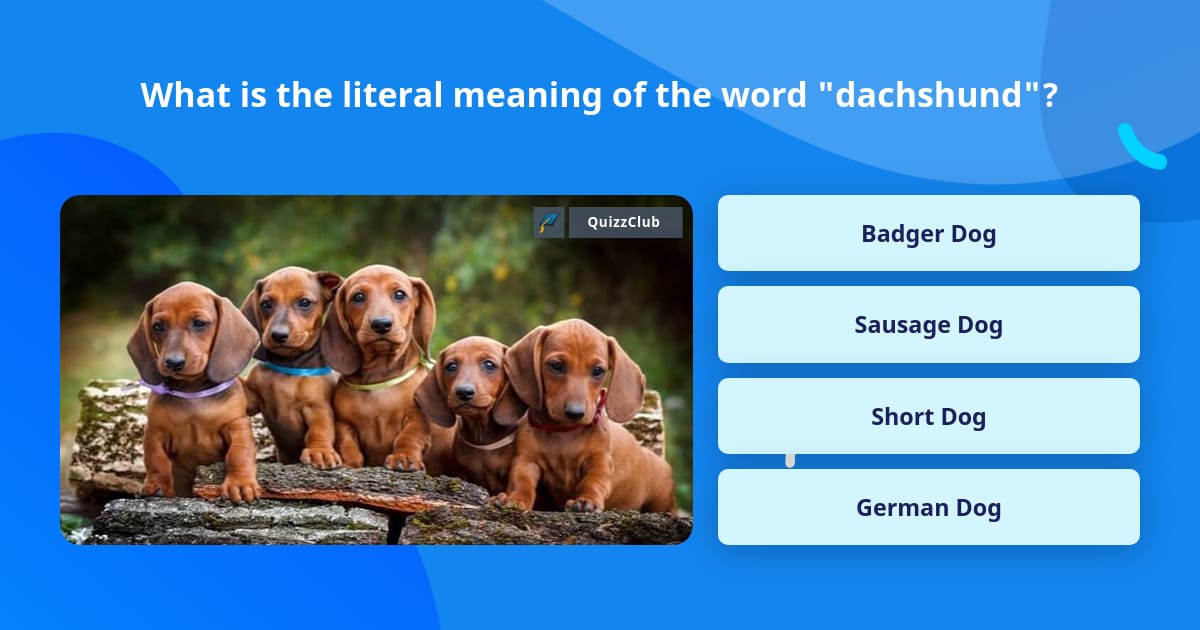 What is the literal meaning of the word "dachshund"?

QuizzClub

Badger Dog

Sausage Dog

Short Dog

German Dog